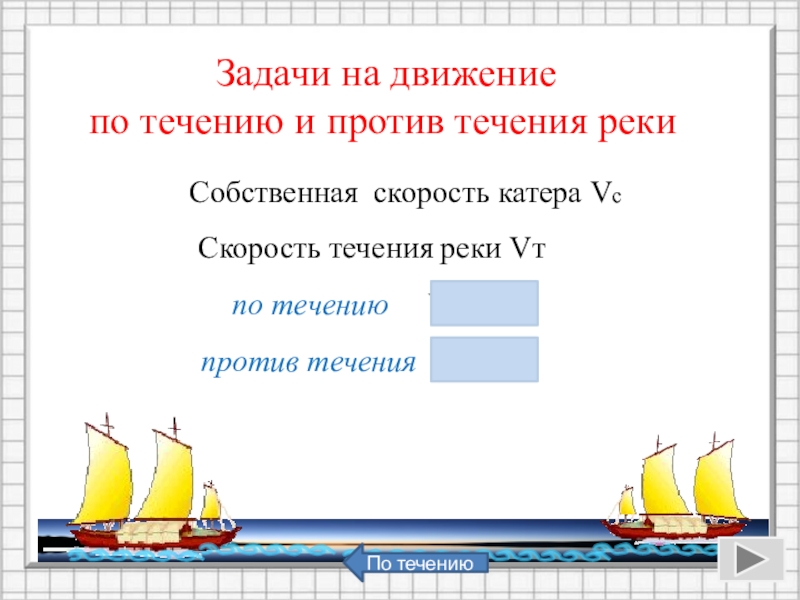 Задачи на движение
по течению и против течения реки

Собственная скорость катера Vс

Скорость течения реки Vт

по течению

против течения

По течению